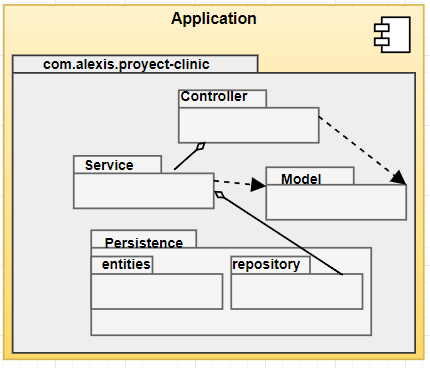 Application

com.alexis.proyect-clinic

Controller

Service

Model

Persistence

entities

repository